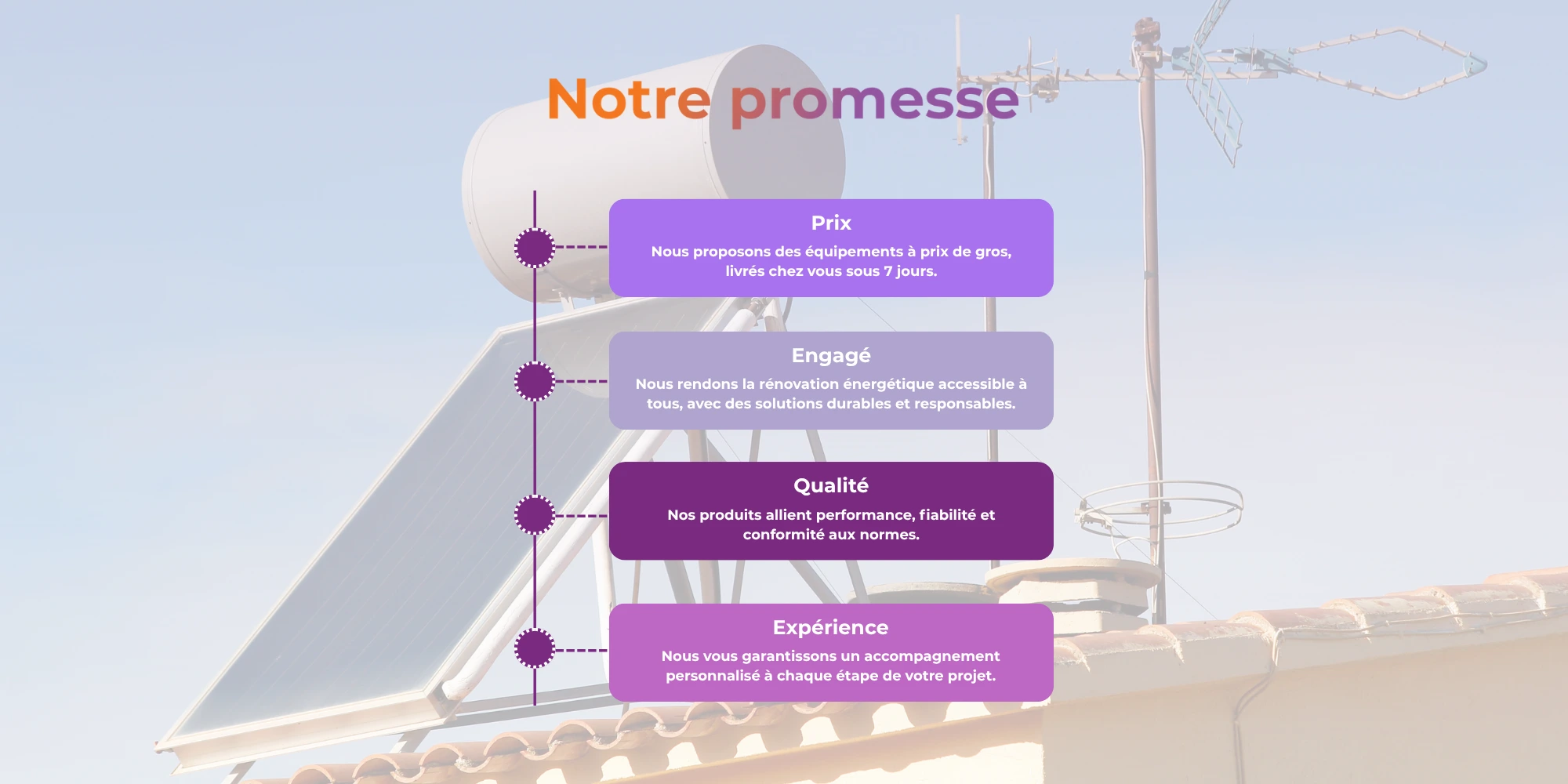 Notre promesse

Prix

Nous proposons des équipements à prix de gros, livrés chez vous sous 7 jours.

Engagé

Nous rendons la rénovation énergétique accessible à tous, avec des solutions durables et responsables.

Qualité

Nos produits allient performance, fiabilité et conformité aux normes.

Expérience

Nous vous garantissons un accompagnement personnalisé à chaque étape de votre projet.